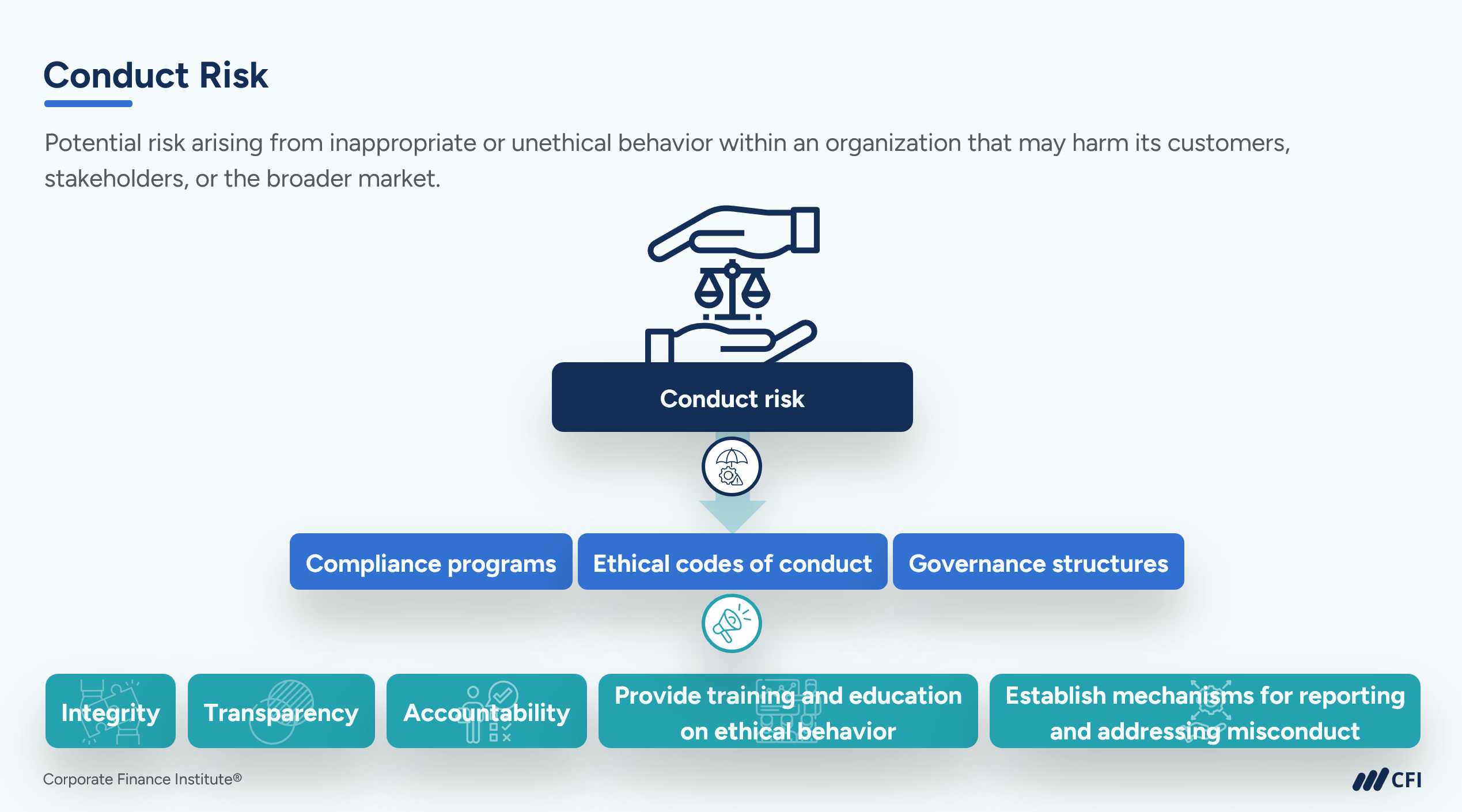 Conduct Risk

Potential risk arising from inappropriate or unethical behavior within an organization that may harm its customers, stakeholders, or the broader market.

Conduct risk

Compliance programs

Ethical codes of conduct

Governance structures

Integrity

Transparency

Accountability

Provide training and education on ethical behavior

Establish mechanisms for reporting and addressing misconduct

Corporate Finance Institute®

CFI